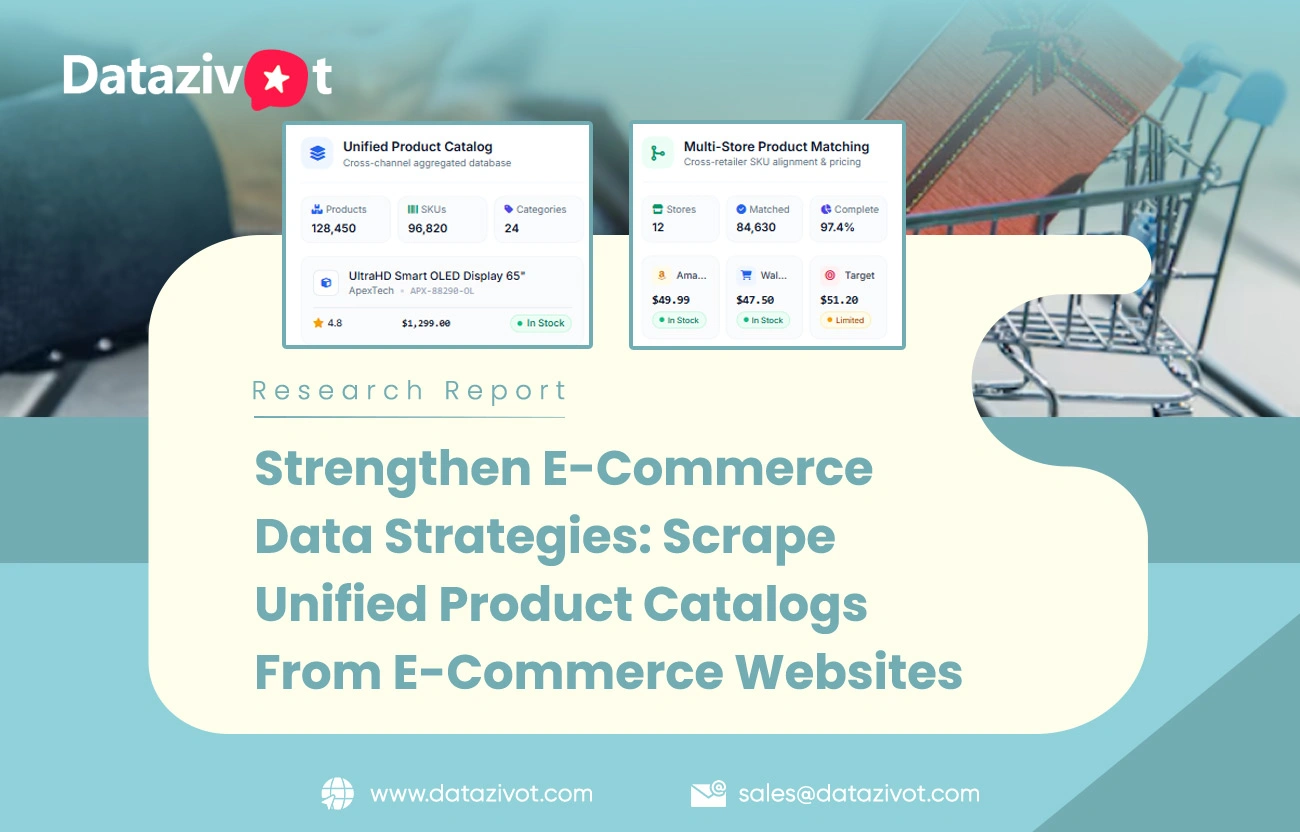 Datazivot

Unified Product Catalog
Cross-channel aggregated database

Products
128,450

SKUs
96,820

Categories
24

UltraHD Smart OLED Display 65"
ApexTech • APX-88290-OL

4.8
$1,299.00
In Stock

Multi-Store Product Matching
Cross-retailer SKU alignment & pricing

Stores
12

Matched
84,630

Complete
97.4%

Ama...
$49.99
In Stock

Wal...
$47.50
In Stock

Target
$51.20
Limited

Research Report

Strengthen E-Commerce Data Strategies: Scrape Unified Product Catalogs From E-Commerce Websites

www.datazivot.com

sales@datazivot.com